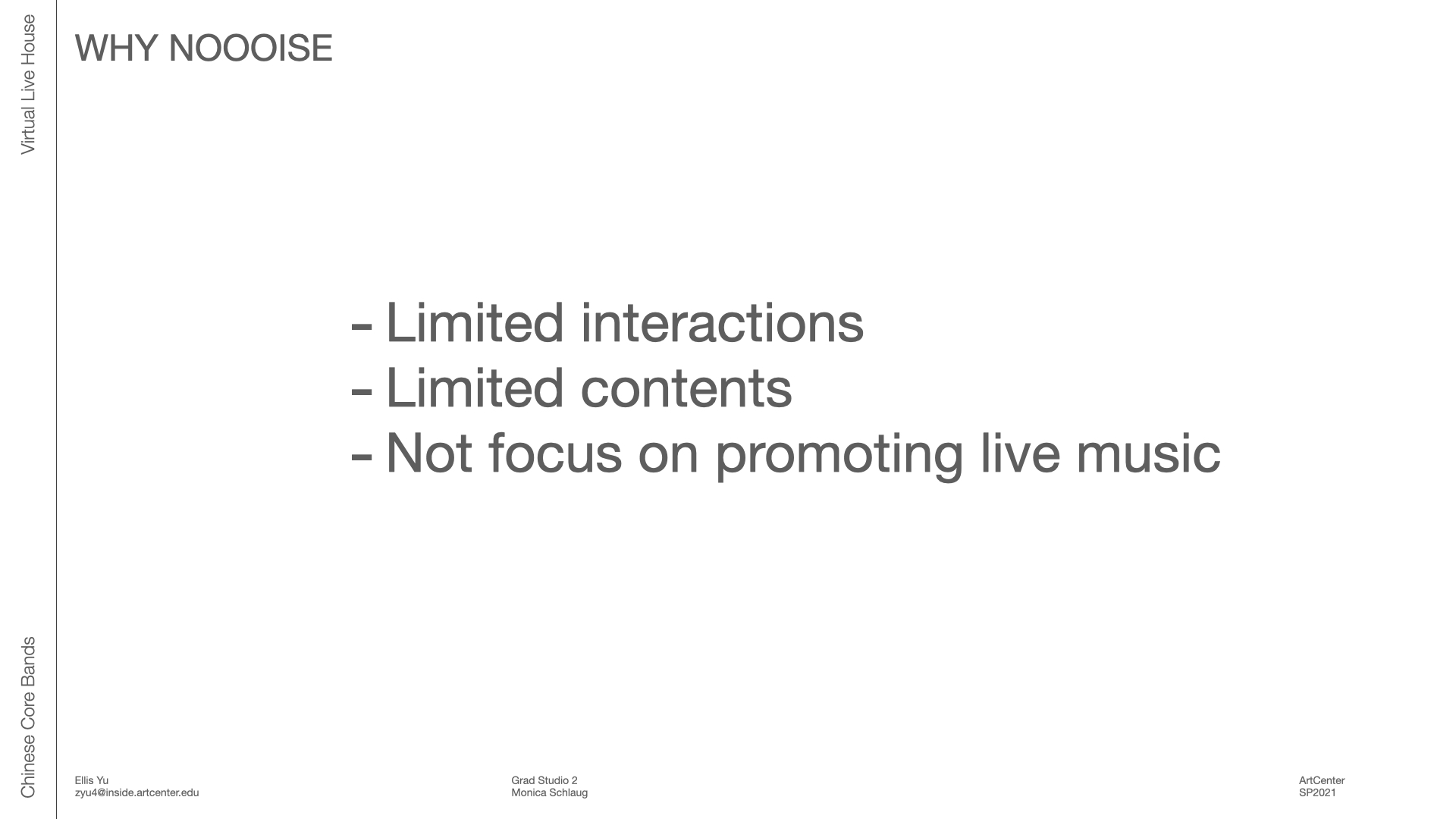 Virtual Live House

WHY NOOOISE

- Limited interactions
- Limited contents
- Not focus on promoting live music

Chinese Core Bands

Ellis Yu
zyu4@inside.artcenter.edu

Grad Studio 2
Monica Schlaug

ArtCenter
SP2021